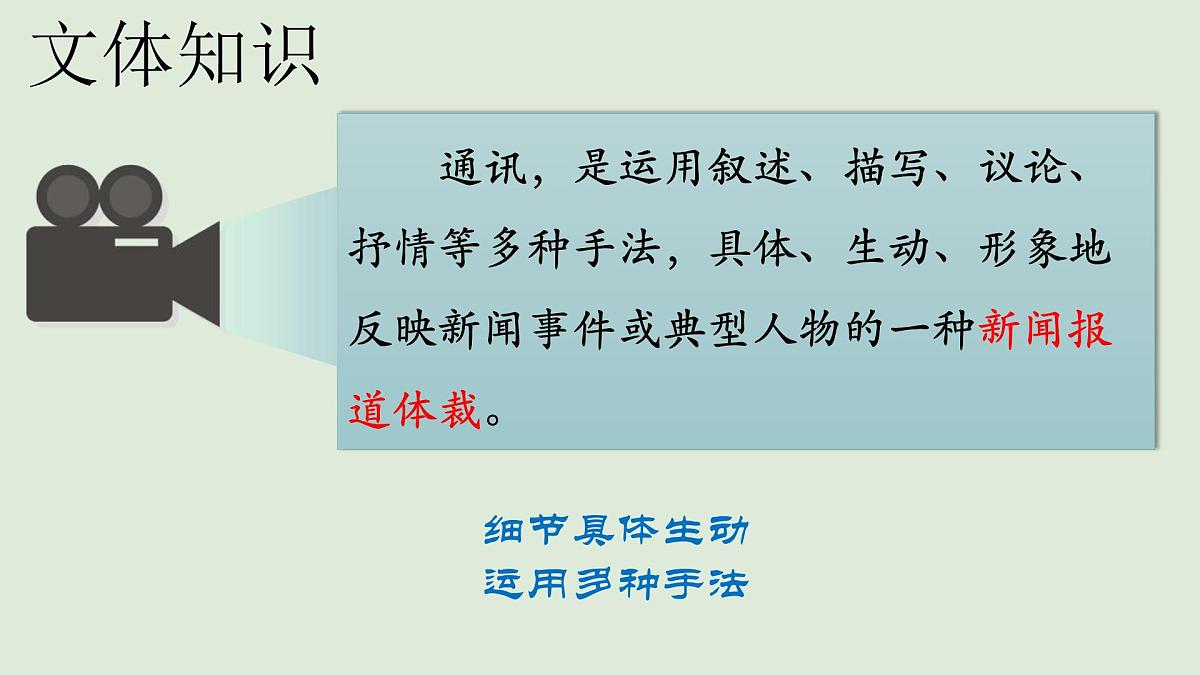 文体知识

通讯，是运用叙述、描写、议论、抒情等多种手法，具体、生动、形象地反映新闻事件或典型人物的一种新闻报道体裁。

细节具体生动
运用多种手法